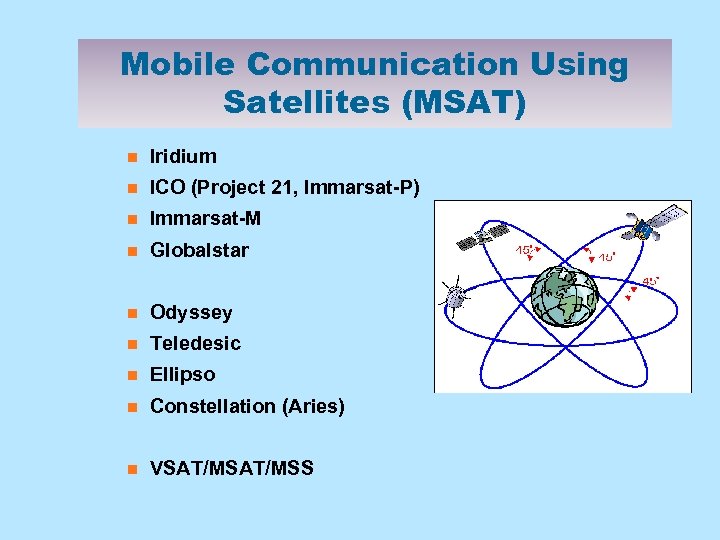 Mobile Communication Using Satellites (MSAT)

Iridium
ICO (Project 21, Immarsat-P)
Immarsat-M
Globalstar

Odyssey
Teledesic
Ellipso
Constellation (Aries)

VSAT/MSAT/MSS

45°
45°
45°